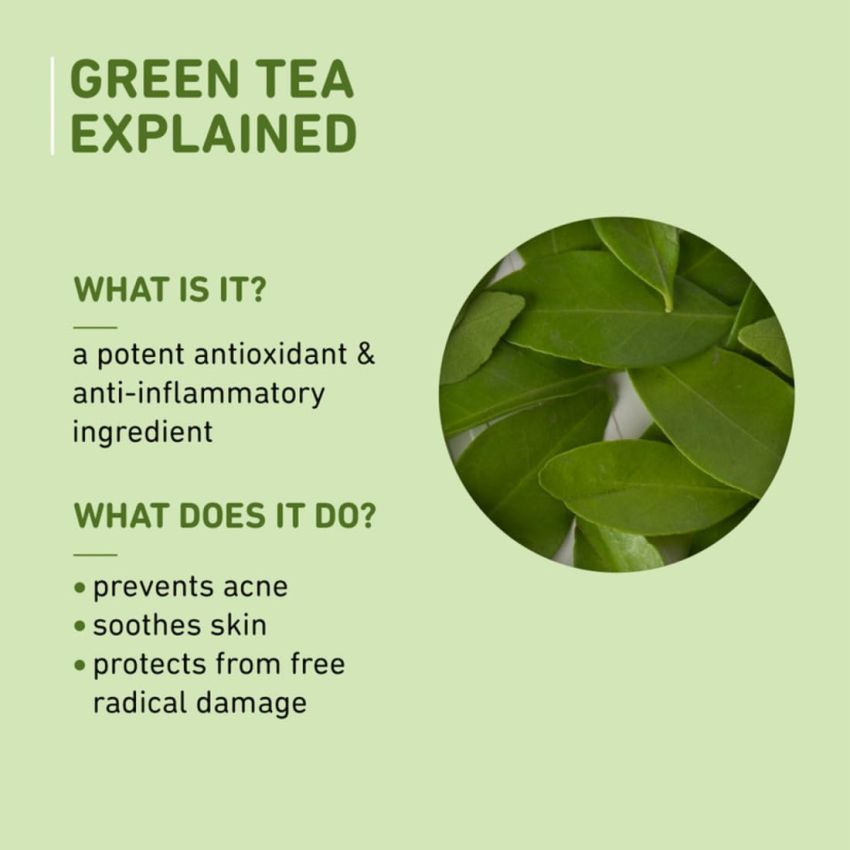 GREEN TEA EXPLAINED

WHAT IS IT?

a potent antioxidant & anti-inflammatory ingredient

WHAT DOES IT DO?

• prevents acne
• soothes skin
• protects from free radical damage